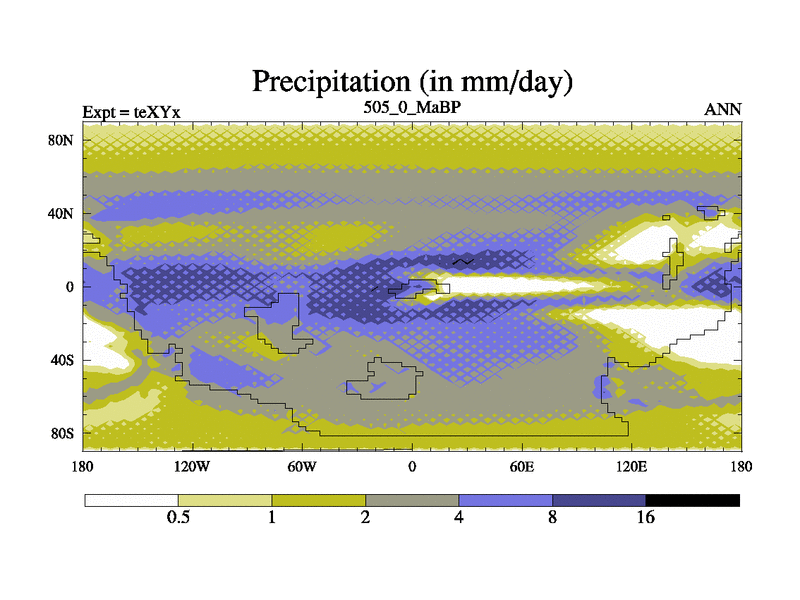 Precipitation (in mm/day)

Expt = teXYx

505_0_MaBP

ANN

80N
40N
0
40S
80S

180
120W
60W
0
60E
120E
180

0.5
1
2
4
8
16